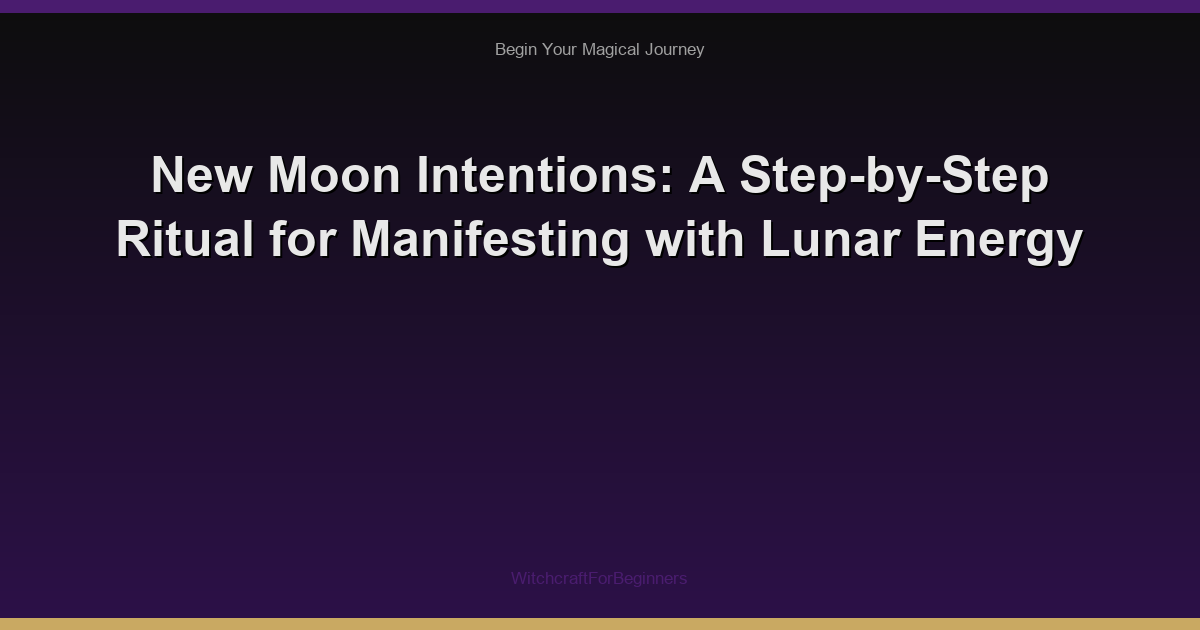 Begin Your Magical Journey

New Moon Intentions: A Step-by-Step Ritual for Manifesting with Lunar Energy

WitchcraftForBeginners